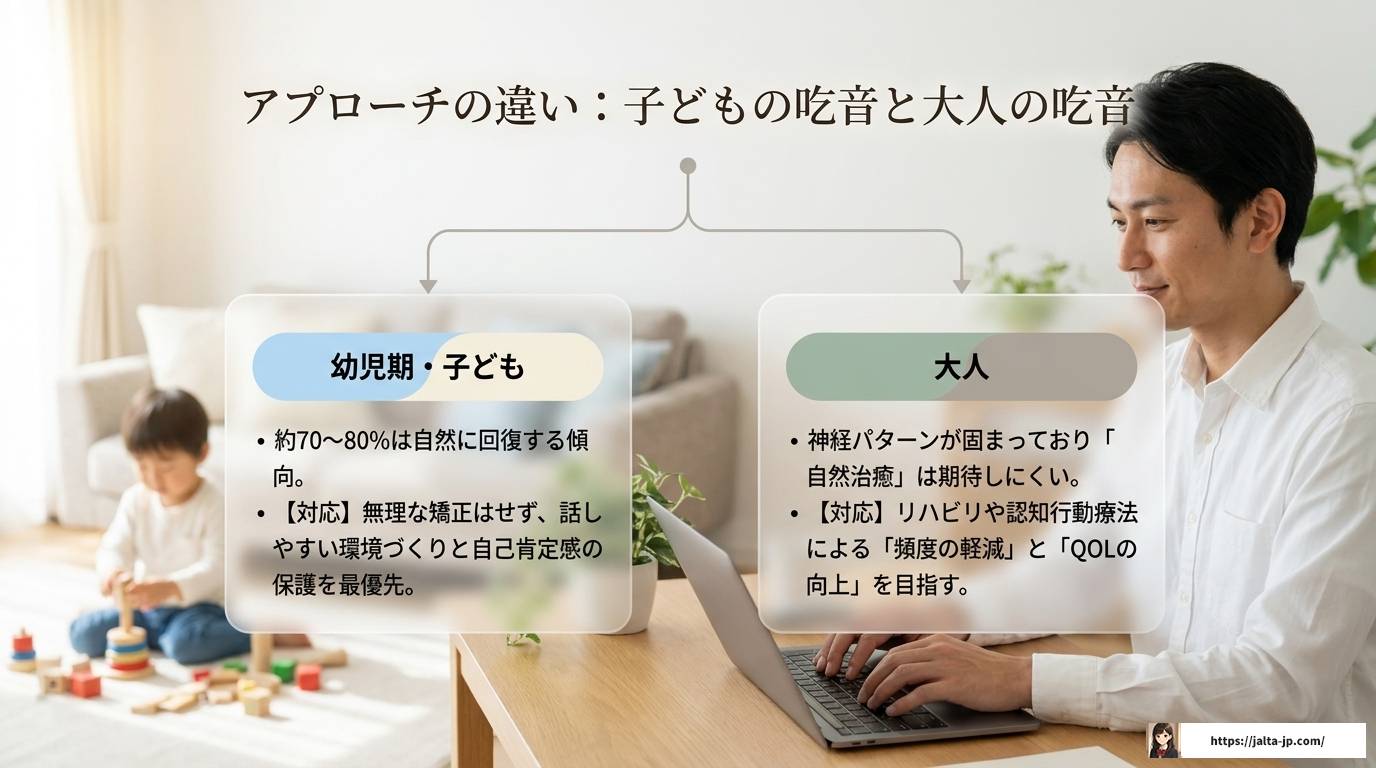 アプローチの違い：子どもの吃音と大人の吃音

幼児期・子ども

• 約70〜80%は自然に回復する傾向。
• 【対応】無理な矯正はせず、話しやすい環境づくりと自己肯定感の保護を最優先。

大人

• 神経パターンが固まっており「自然治癒」は期待しにくい。
• 【対応】リハビリや認知行動療法による「頻度の軽減」と「QOLの向上」を目指す。

https://jalta-jp.com/